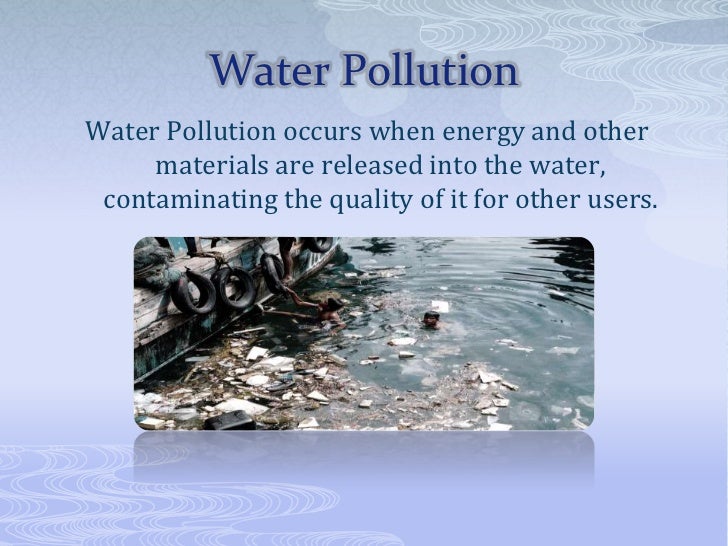 Water Pollution

Water Pollution occurs when energy and other materials are released into the water, contaminating the quality of it for other users.